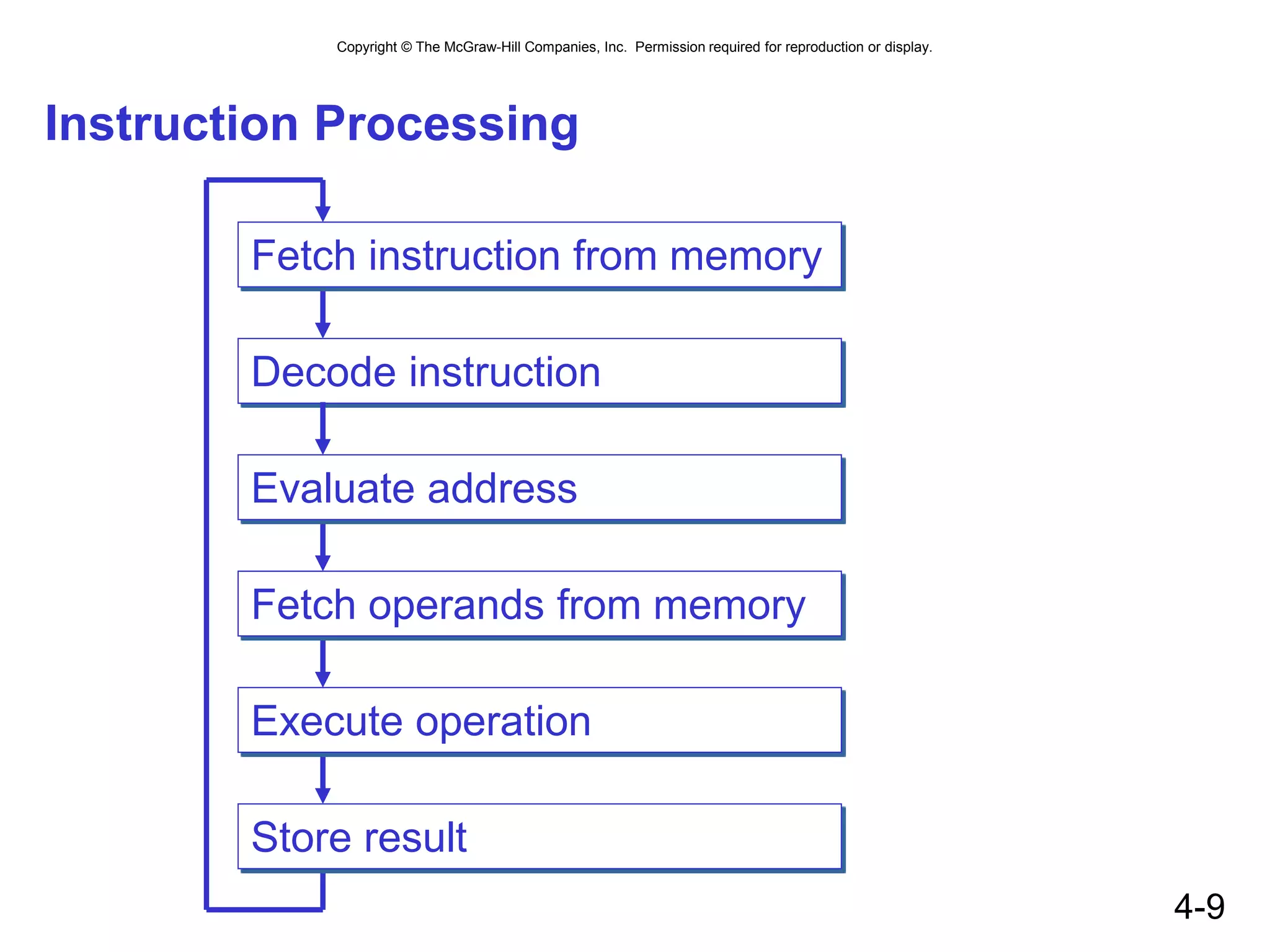 Copyright © The McGraw-Hill Companies, Inc. Permission required for reproduction or display.

Instruction Processing

Fetch instruction from memory

Decode instruction

Evaluate address

Fetch operands from memory

Execute operation

Store result

4-9